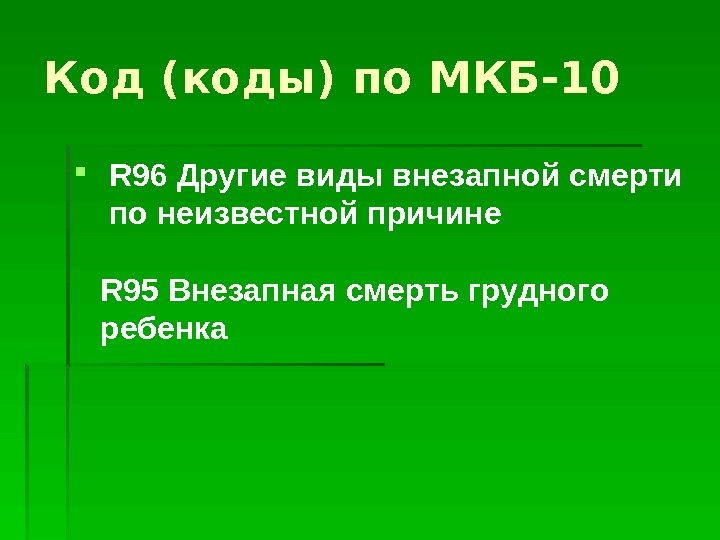 Код (коды) по МКБ-10

R96 Другие виды внезапной смерти по неизвестной причине

R95 Внезапная смерть грудного ребенка